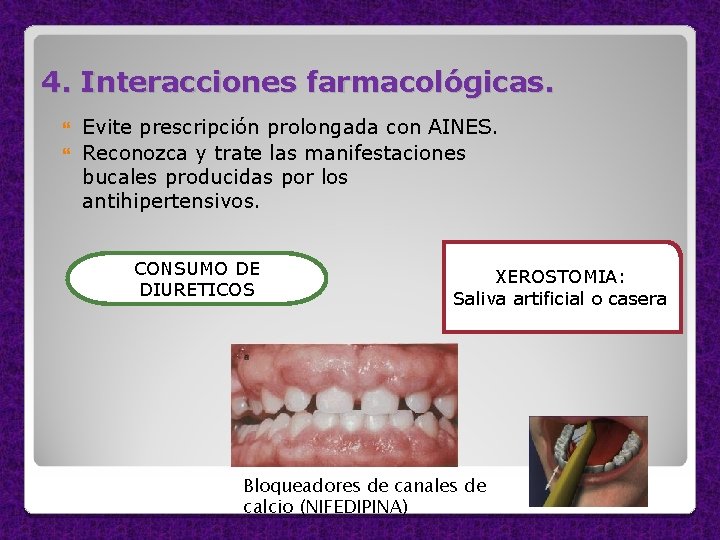 4. Interacciones farmacológicas.

Evite prescripción prolongada con AINES.

Reconozca y trate las manifestaciones bucales producidas por los antihipertensivos.

CONSUMO DE DIURETICOS

XEROSTOMIA:
Saliva artificial o casera

Bloqueadores de canales de calcio (NIFEDIPINA)